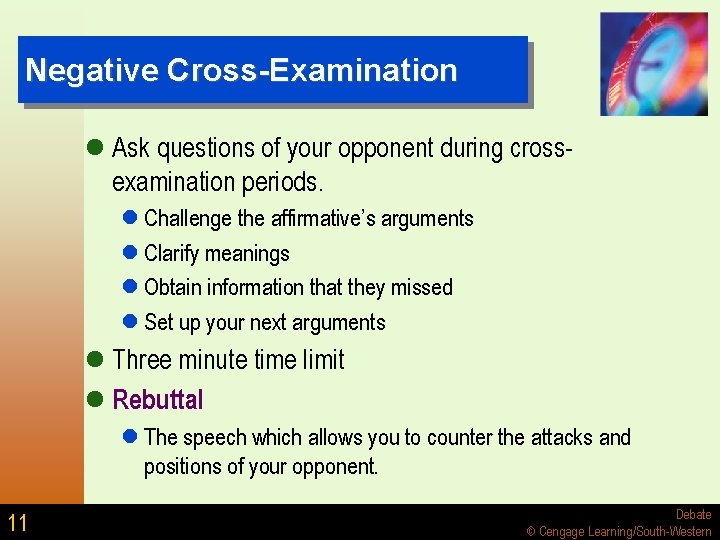 Negative Cross-Examination

Ask questions of your opponent during cross-examination periods.

Challenge the affirmative's arguments

Clarify meanings

Obtain information that they missed

Set up your next arguments

Three minute time limit

Rebuttal

The speech which allows you to counter the attacks and positions of your opponent.

11

Debate
© Cengage Learning/South-Western